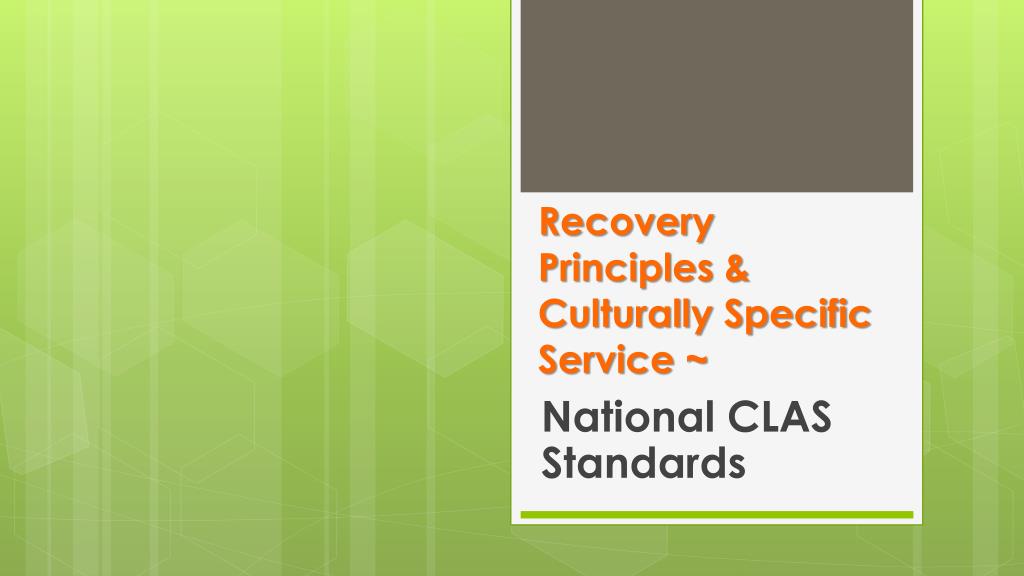 Recovery Principles & Culturally Specific Service ~

National CLAS Standards